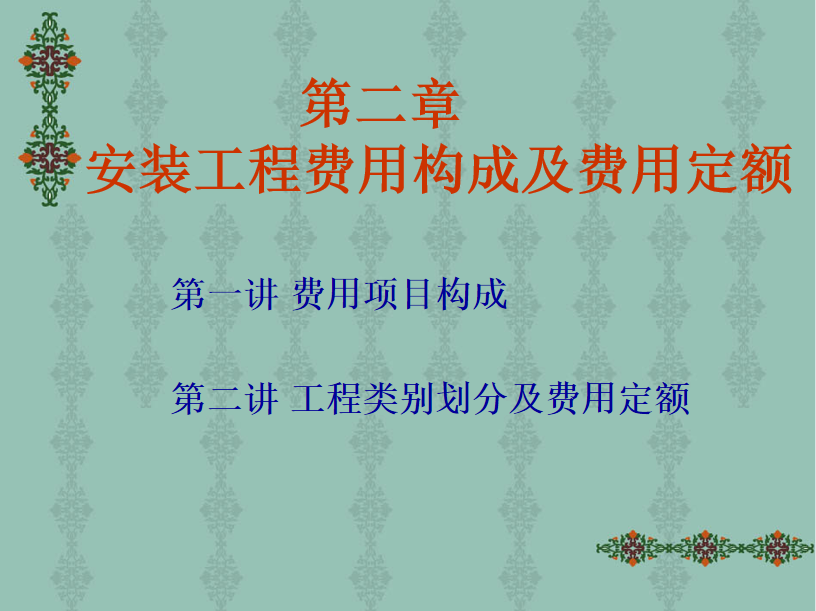 第二章
安装工程费用构成及费用定额

第一讲 费用项目构成

第二讲 工程类别划分及费用定额